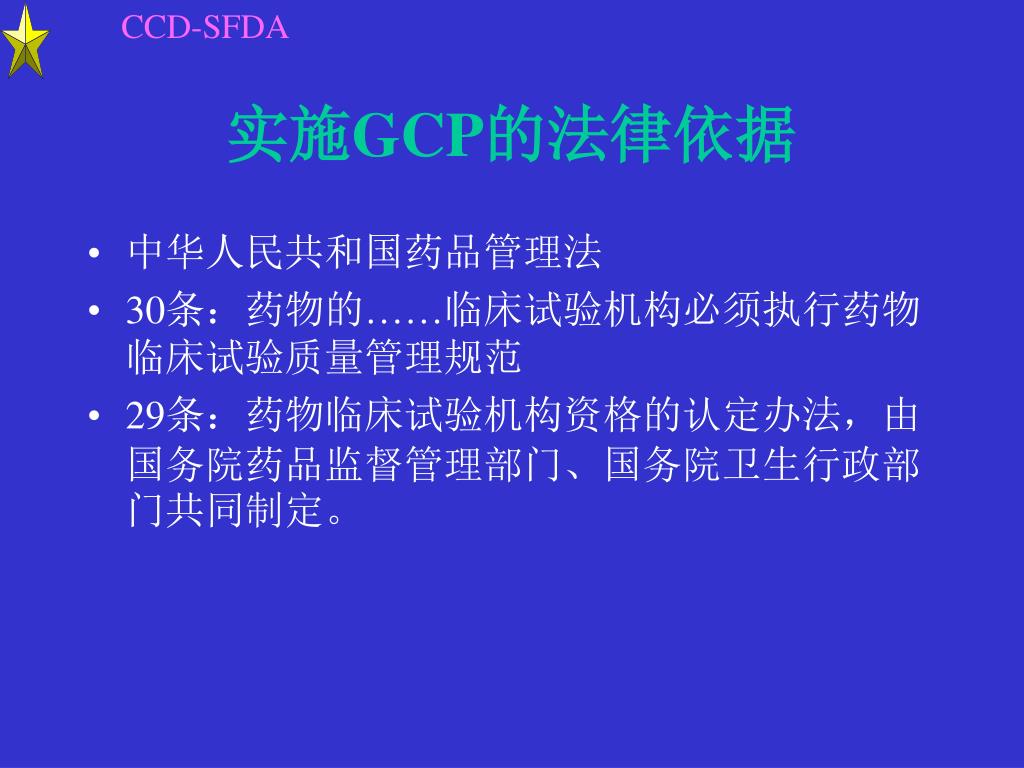 CCD-SFDA

实施GCP的法律依据

• 中华人民共和国药品管理法

• 30条：药物的……临床试验机构必须执行药物临床试验质量管理规范

• 29条：药物临床试验机构资格的认定办法，由国务院药品监督管理部门、国务院卫生行政部门共同制定。